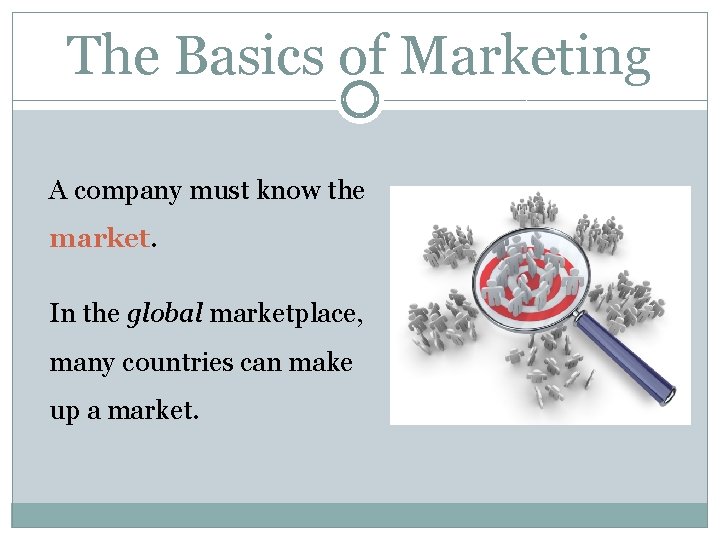 The Basics of Marketing

A company must know the market.

In the global marketplace, many countries can make up a market.